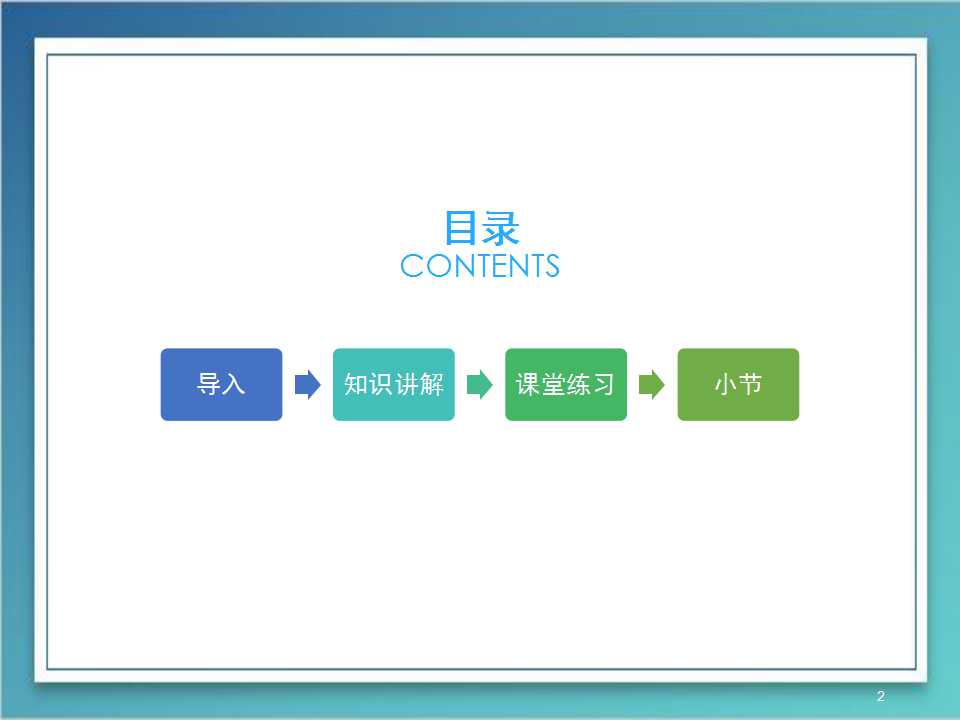 目录
CONTENTS

导入 知识讲解 课堂练习 小节

2